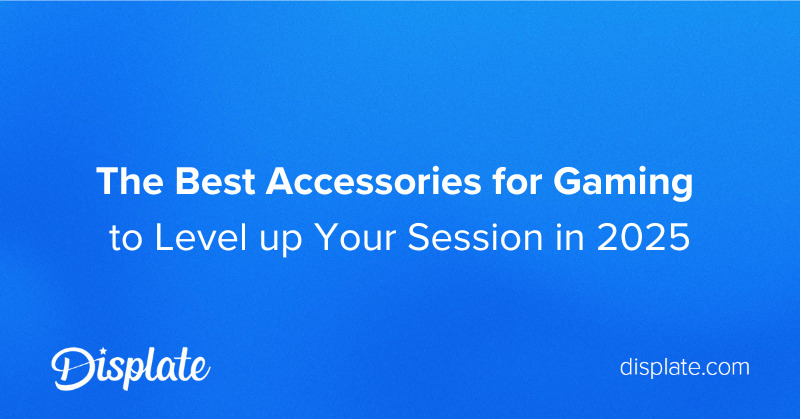 The Best Accessories for Gaming
to Level up Your Session in 2025

Displate

displate.com